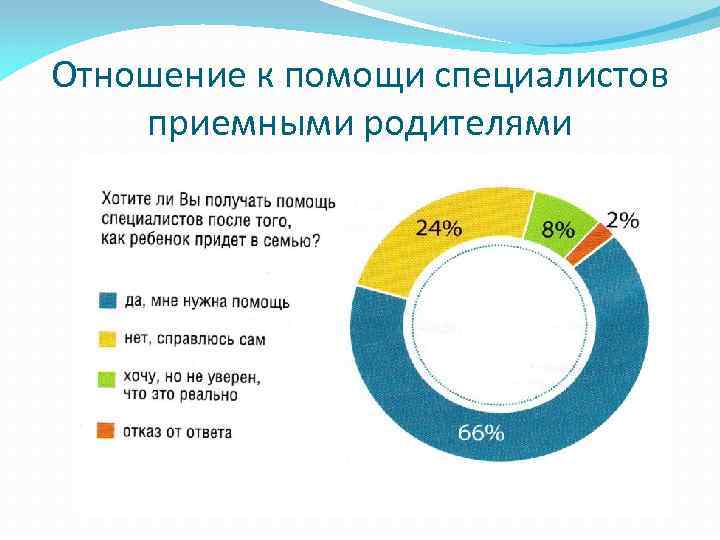 Отношение к помощи специалистов приемными родителями

Хотите ли Вы получать помощь специалистов после того, как ребенок придет в семью?

да, мне нужна помощь

нет, справлюсь сам

хочу, но не уверен, что это реально

отказ от ответа

24%

8%

2%

66%